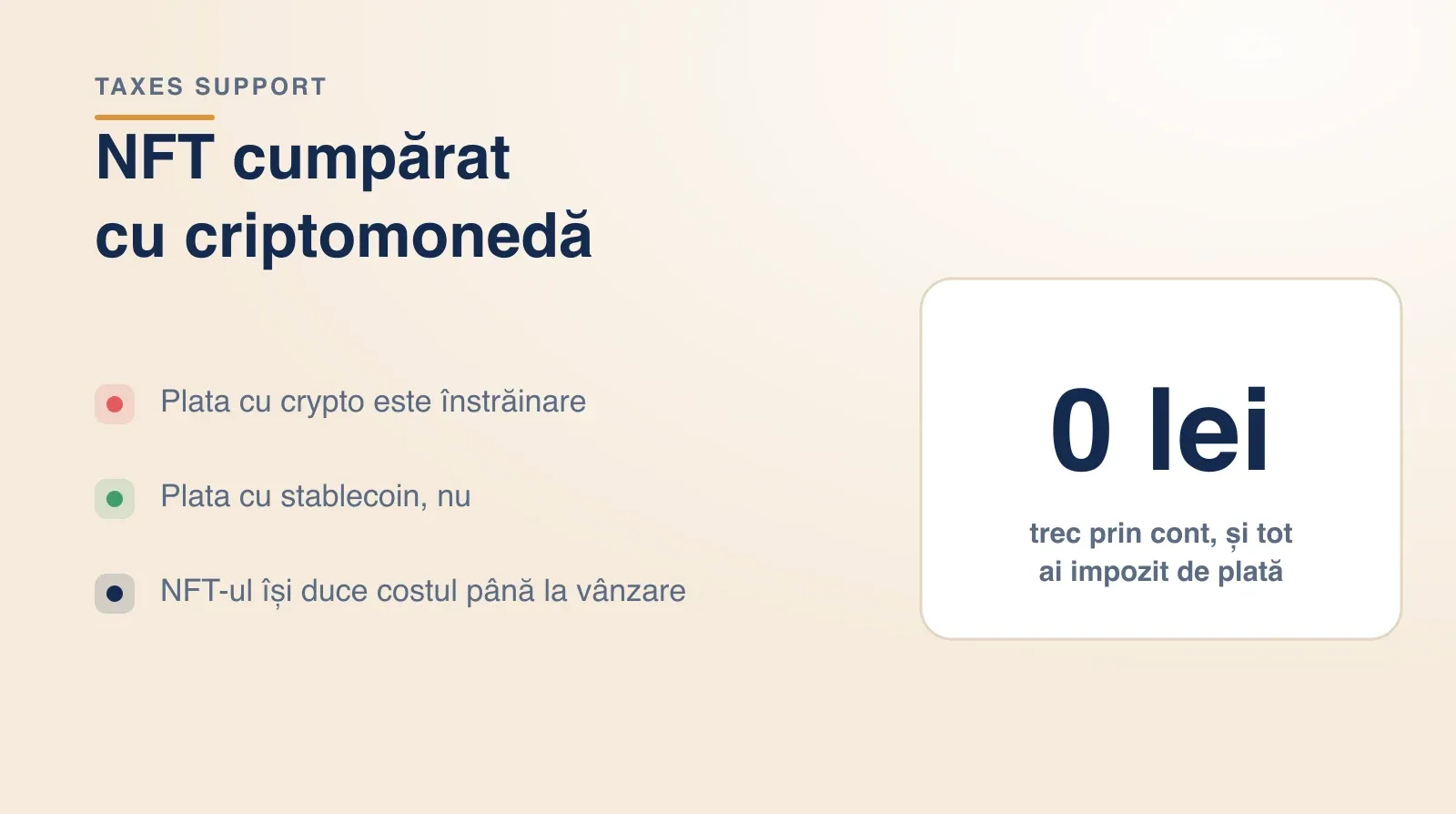 TAXES SUPPORT

NFT cumpărat cu criptomonedă

Plata cu crypto este înstrăinare

Plata cu stablecoin, nu

NFT-ul își duce costul până la vânzare

0 lei

trec prin cont, și tot ai impozit de plată